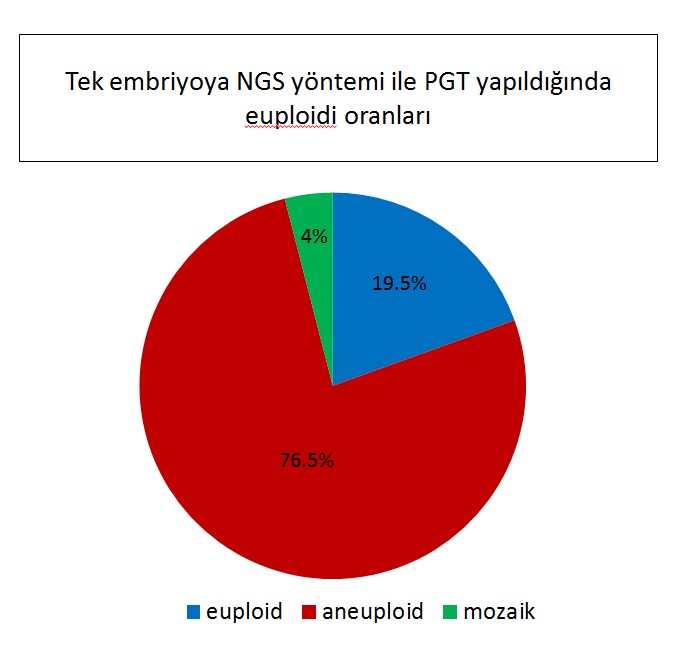 Tek embriyoya NGS yöntemi ile PGT yapıldığında euploidi oranları

4%

19.5%

76.5%

euploid aneuploid mozaik